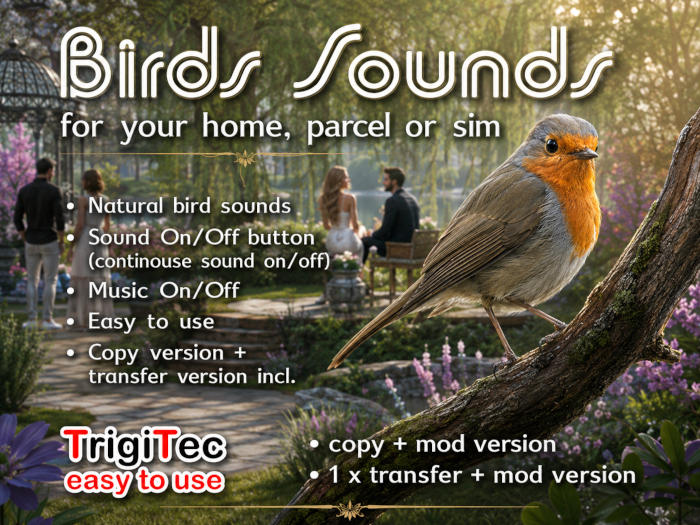 Birds Sounds
for your home, parcel or sim

• Natural bird sounds
• Sound On/Off button (continouse sound on/off)
• Music On/Off
• Easy to use
• Copy version + transfer version incl.

TrigiTec
easy to use

• copy + mod version
• 1 x transfer + mod version